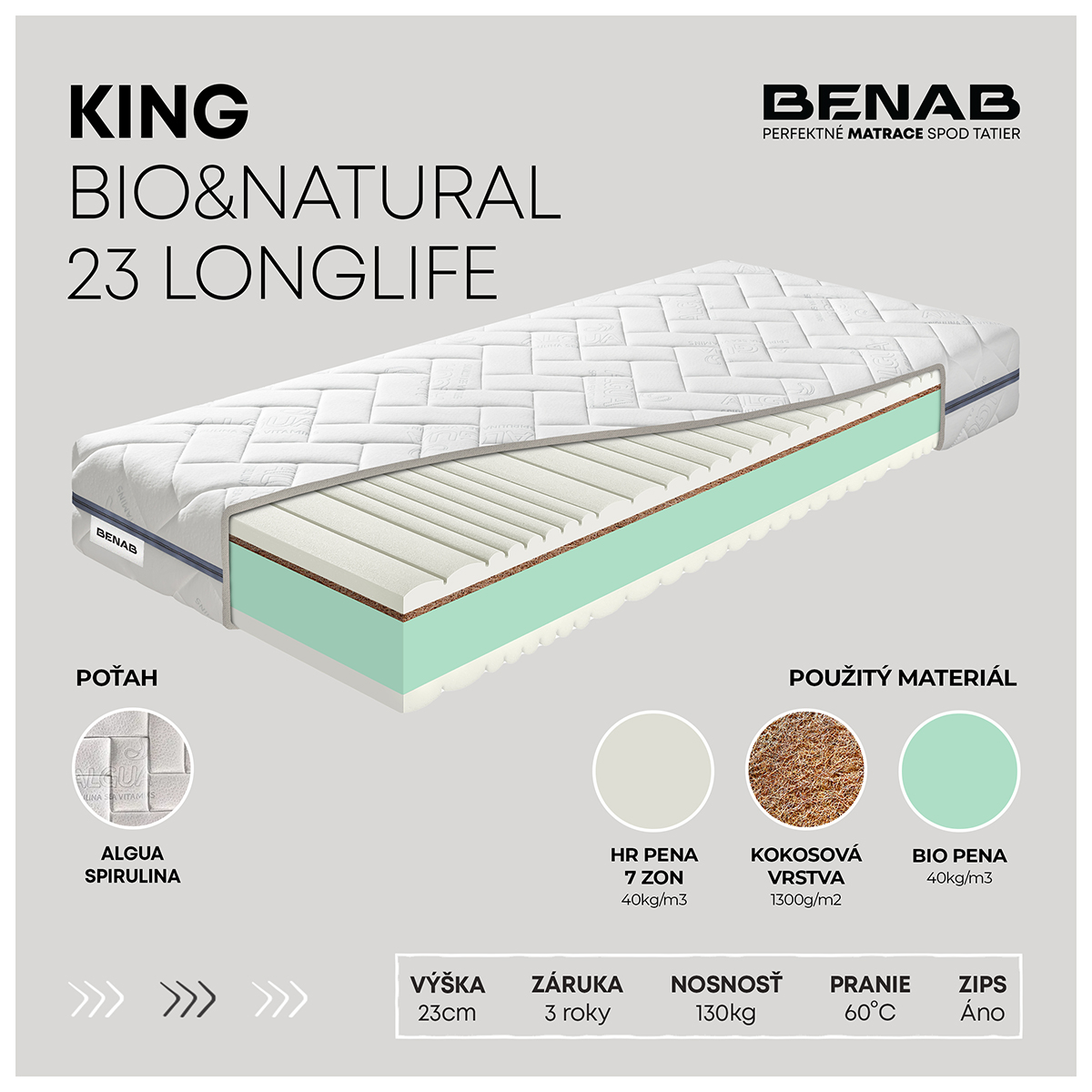 KING
BIO&NATURAL
23 LONGLIFE

BENAB
PERFEKTNÉ MATRACE SPOD TATIER

BENAB

POŤAH

ALGUA SPIRULINA

POUŽITÝ MATERIÁL

HR PENA 7 ZON
40kg/m3

KOKOSOVÁ VRSTVA
1300g/m2

BIO PENA
40kg/m3

| VÝŠKA | ZÁRUKA | NOSNOSŤ | PRANIE | ZIPS |
|---|---|---|---|---|
| 23cm | 3 roky | 130kg | 60°C | Áno |